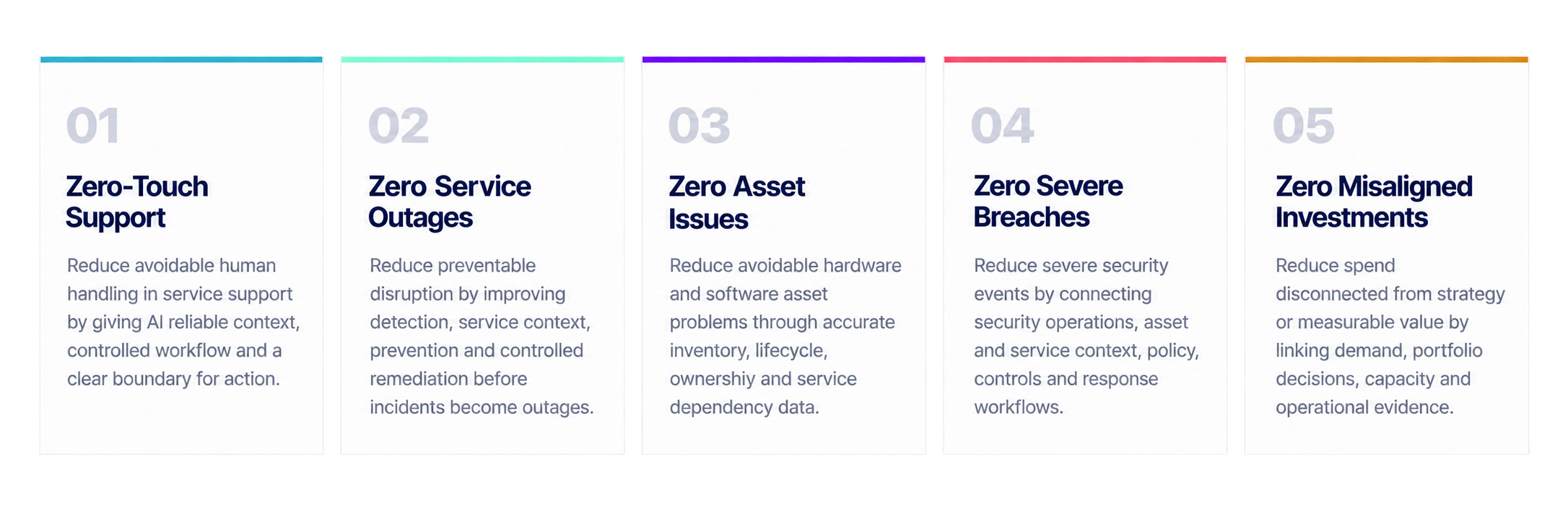 01

Zero-Touch Support

Reduce avoidable human handling in service support by giving AI reliable context, controlled workflow and a clear boundary for action.

02

Zero Service Outages

Reduce preventable disruption by improving detection, service context, prevention and controlled remediation before incidents become outages.

03

Zero Asset Issues

Reduce avoidable hardware and software asset problems through accurate inventory, lifecycle, ownershiy and service dependency data.

04

Zero Severe Breaches

Reduce severe security events by connecting security operations, asset and service context, policy, controls and response workflows.

05

Zero Misaligned Investments

Reduce spend disconnected from strategy or measurable value by linking demand, portfolio decisions, capacity and operational evidence.